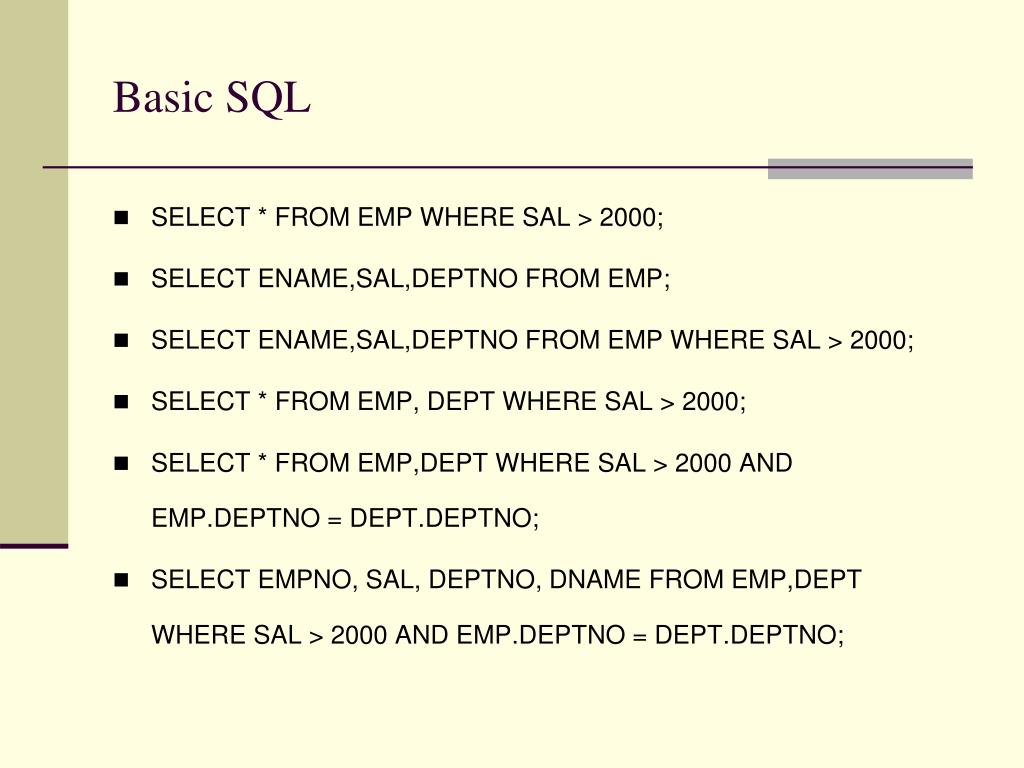 Basic SQL

- SELECT * FROM EMP WHERE SAL > 2000;
- SELECT ENAME,SAL,DEPTNO FROM EMP;
- SELECT ENAME,SAL,DEPTNO FROM EMP WHERE SAL > 2000;
- SELECT * FROM EMP, DEPT WHERE SAL > 2000;
- SELECT * FROM EMP,DEPT WHERE SAL > 2000 AND EMP.DEPTNO = DEPT.DEPTNO;
- SELECT EMPNO, SAL, DEPTNO, DNAME FROM EMP,DEPT WHERE SAL > 2000 AND EMP.DEPTNO = DEPT.DEPTNO;